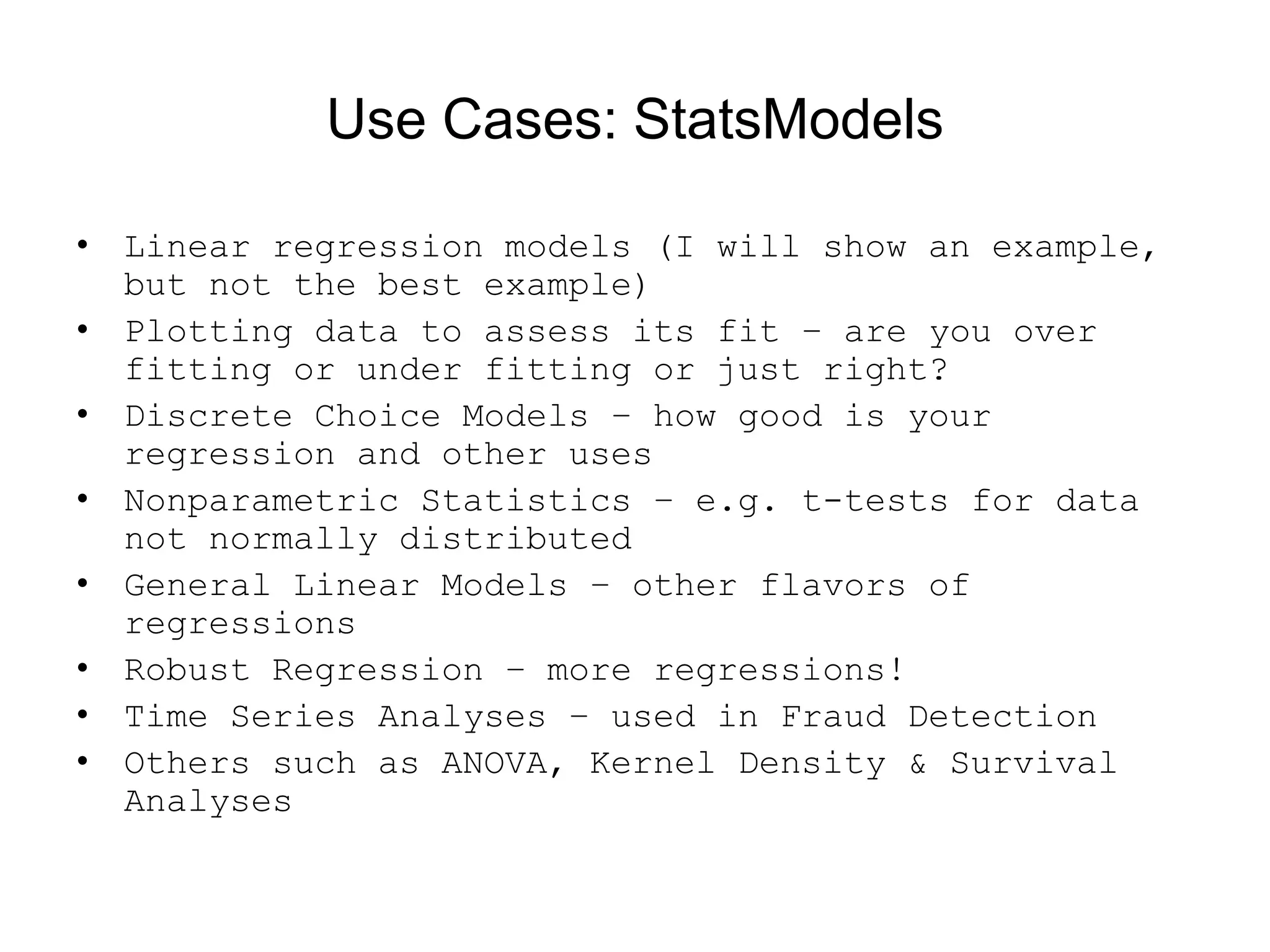 Use Cases: StatsModels

• Linear regression models (I will show an example, but not the best example)
• Plotting data to assess its fit – are you over fitting or under fitting or just right?
• Discrete Choice Models – how good is your regression and other uses
• Nonparametric Statistics – e.g. t-tests for data not normally distributed
• General Linear Models – other flavors of regressions
• Robust Regression – more regressions!
• Time Series Analyses – used in Fraud Detection
• Others such as ANOVA, Kernel Density & Survival Analyses